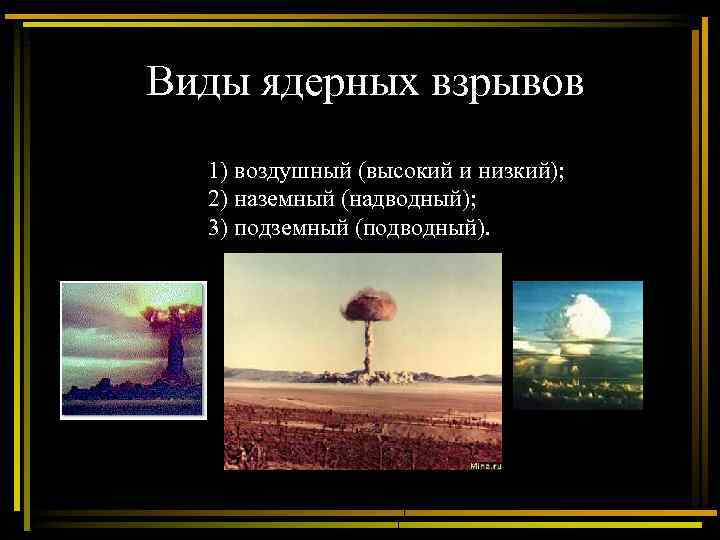 Виды ядерных взрывов

1) воздушный (высокий и низкий);
2) наземный (надводный);
3) подземный (подводный).

Mina.ru